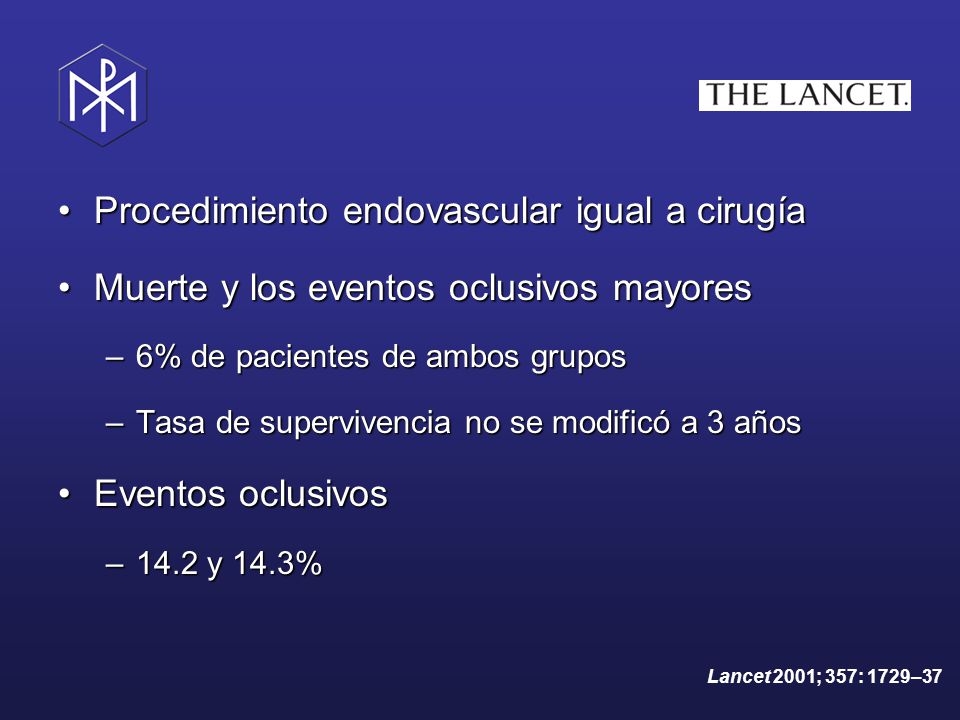 THE LANCET.

• Procedimiento endovascular igual a cirugía

• Muerte y los eventos oclusivos mayores

– 6% de pacientes de ambos grupos

– Tasa de supervivencia no se modificó a 3 años

• Eventos oclusivos

– 14.2 y 14.3%

Lancet 2001; 357: 1729–37